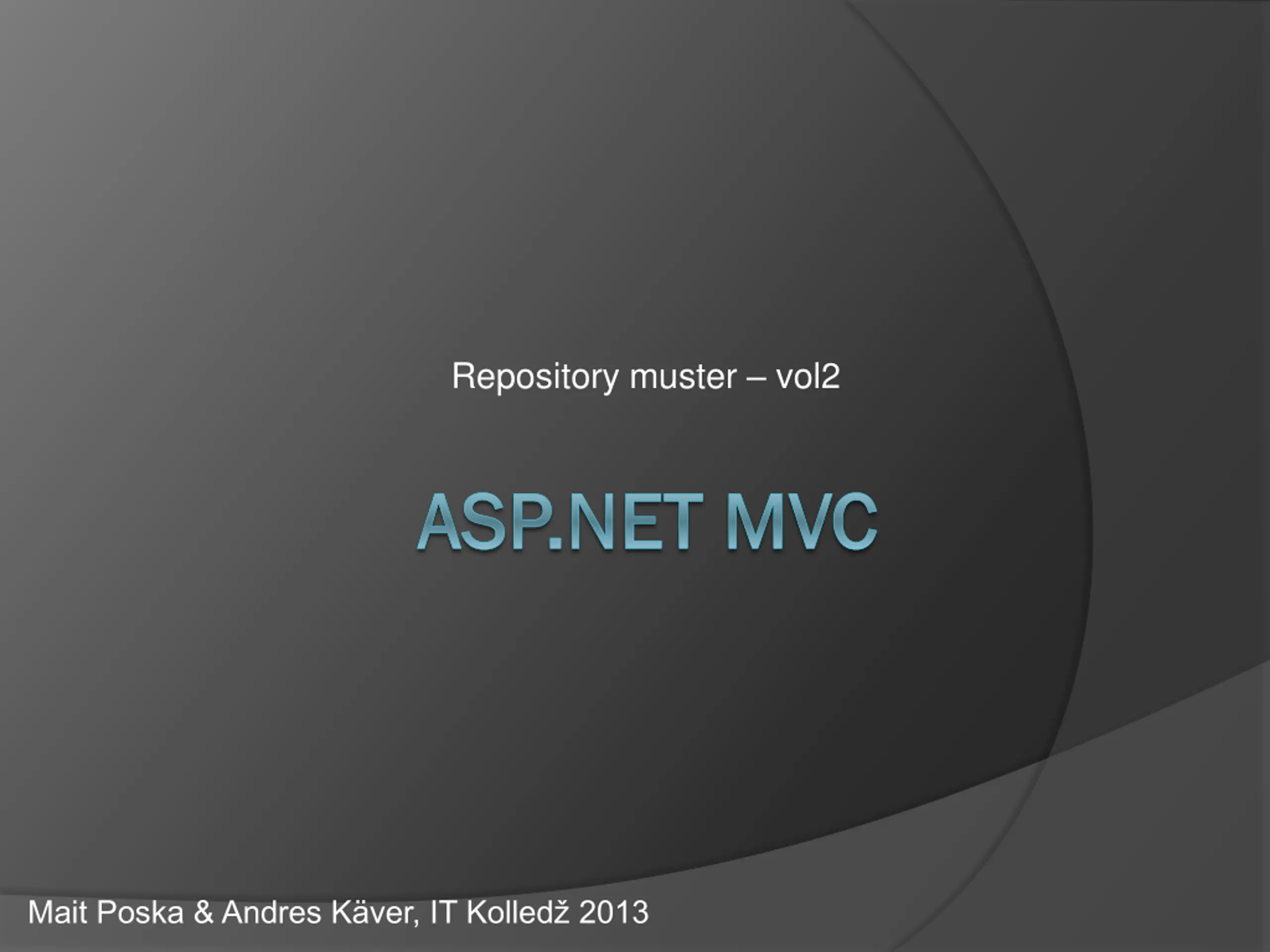 Repository muster – vol2

ASP.NET MVC

Mait Poska & Andres Käver, IT Kolledž 2013